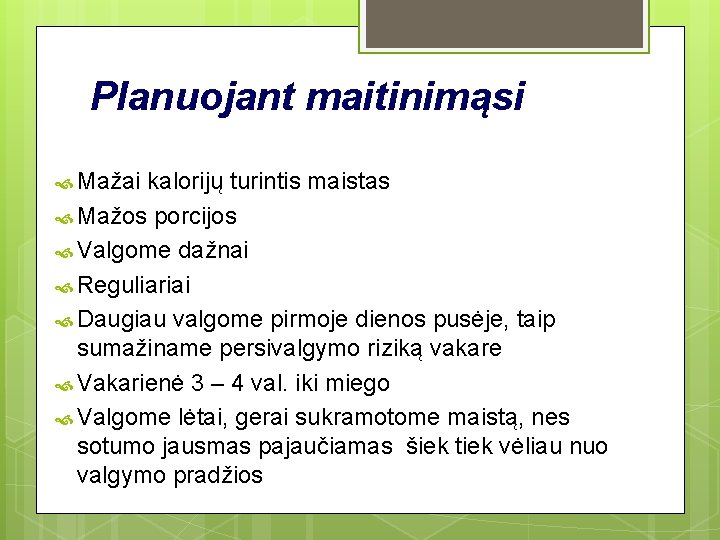 Planuojant maitinimąsi

Mažai kalorijų turintis maistas
Mažos porcijos
Valgome dažnai
Reguliariai
Daugiau valgome pirmoje dienos pusėje, taip sumažiname persivalgymo riziką vakare
Vakarienė 3 – 4 val. iki miego
Valgome lėtai, gerai sukramotome maistą, nes sotumo jausmas pajaučiamas šiek tiek vėliau nuo valgymo pradžios